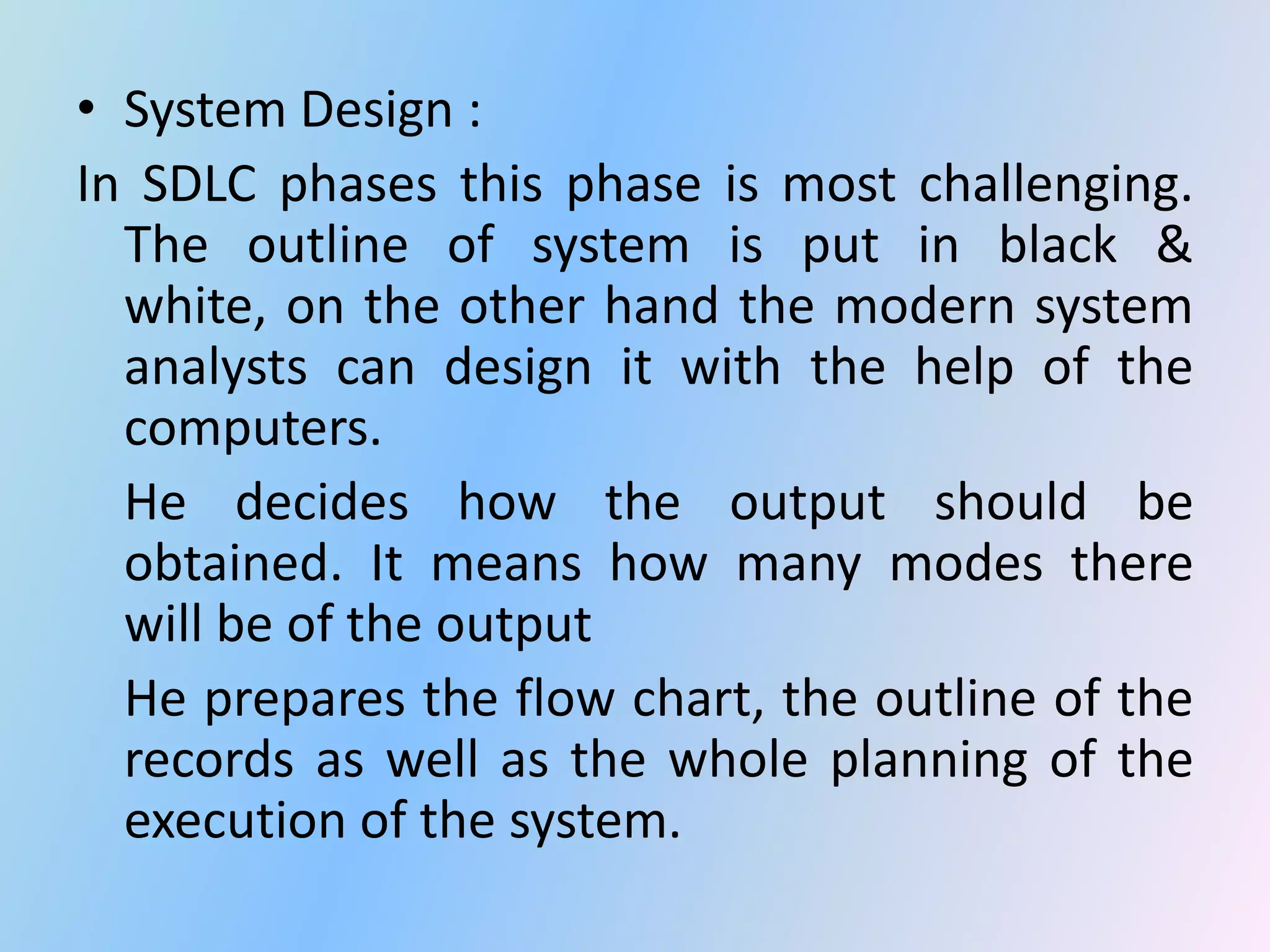 • System Design :

In SDLC phases this phase is most challenging. The outline of system is put in black & white, on the other hand the modern system analysts can design it with the help of the computers.

He decides how the output should be obtained. It means how many modes there will be of the output

He prepares the flow chart, the outline of the records as well as the whole planning of the execution of the system.